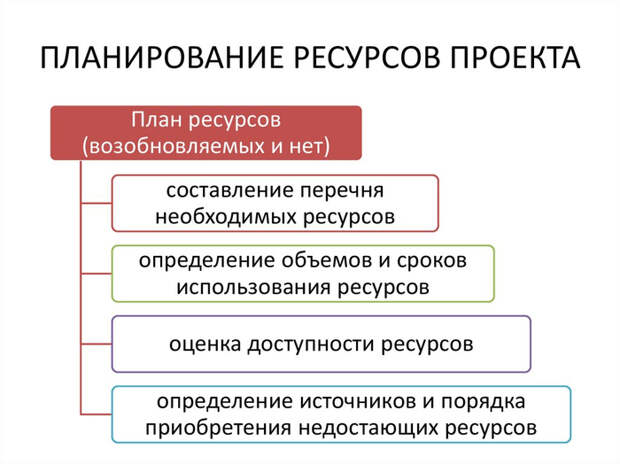 ПЛАНИРОВАНИЕ РЕСУРСОВ ПРОЕКТА

План ресурсов (возобновляемых и нет)

составление перечня необходимых ресурсов

определение объемов и сроков использования ресурсов

оценка доступности ресурсов

определение источников и порядка приобретения недостающих ресурсов